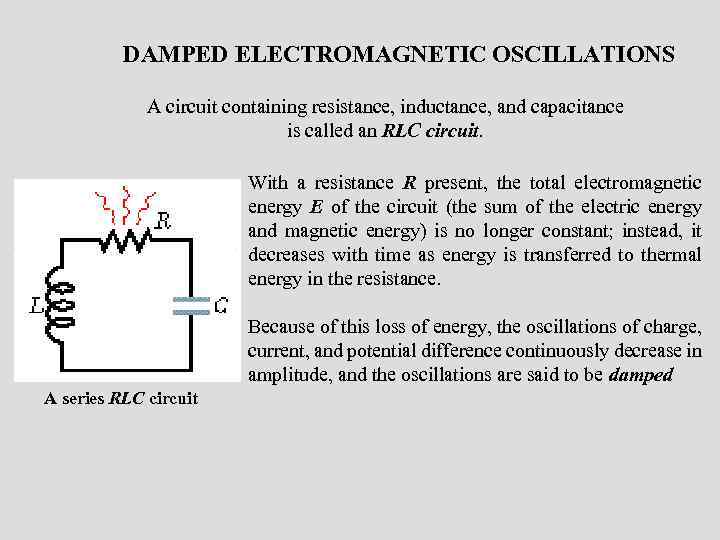 DAMPED ELECTROMAGNETIC OSCILLATIONS

A circuit containing resistance, inductance, and capacitance is called an RLC circuit.

R

L

C

A series RLC circuit

With a resistance R present, the total electromagnetic energy E of the circuit (the sum of the electric energy and magnetic energy) is no longer constant; instead, it decreases with time as energy is transferred to thermal energy in the resistance.

Because of this loss of energy, the oscillations of charge, current, and potential difference continuously decrease in amplitude, and the oscillations are said to be damped